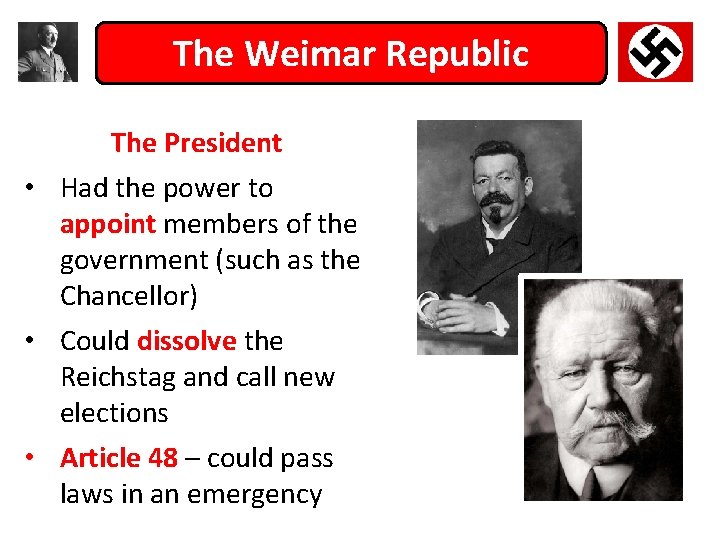 The Weimar Republic

The President

• Had the power to appoint members of the government (such as the Chancellor)

• Could dissolve the Reichstag and call new elections

• Article 48 – could pass laws in an emergency